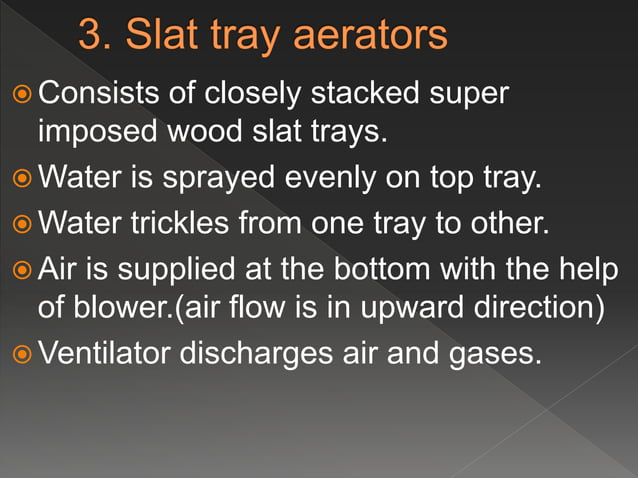 3. Slat tray aerators

Consists of closely stacked super imposed wood slat trays.

Water is sprayed evenly on top tray.

Water trickles from one tray to other.

Air is supplied at the bottom with the help of blower.(air flow is in upward direction)

Ventilator discharges air and gases.